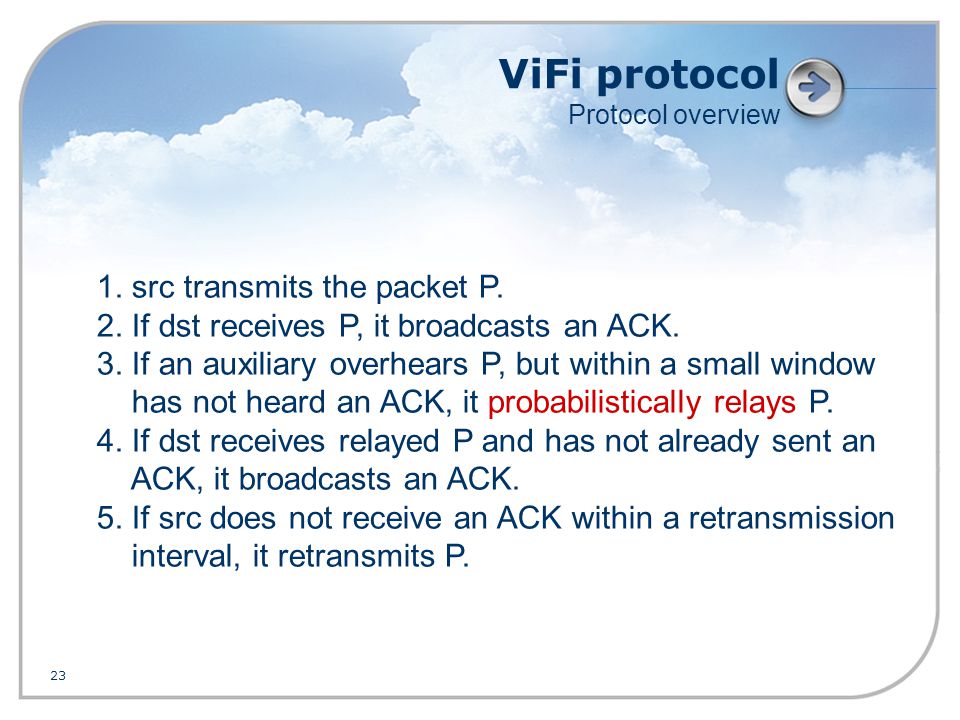 ViFi protocol
Protocol overview

1. src transmits the packet P.
2. If dst receives P, it broadcasts an ACK.
3. If an auxiliary overhears P, but within a small window has not heard an ACK, it probabilistically relays P.
4. If dst receives relayed P and has not already sent an ACK, it broadcasts an ACK.
5. If src does not receive an ACK within a retransmission interval, it retransmits P.

23